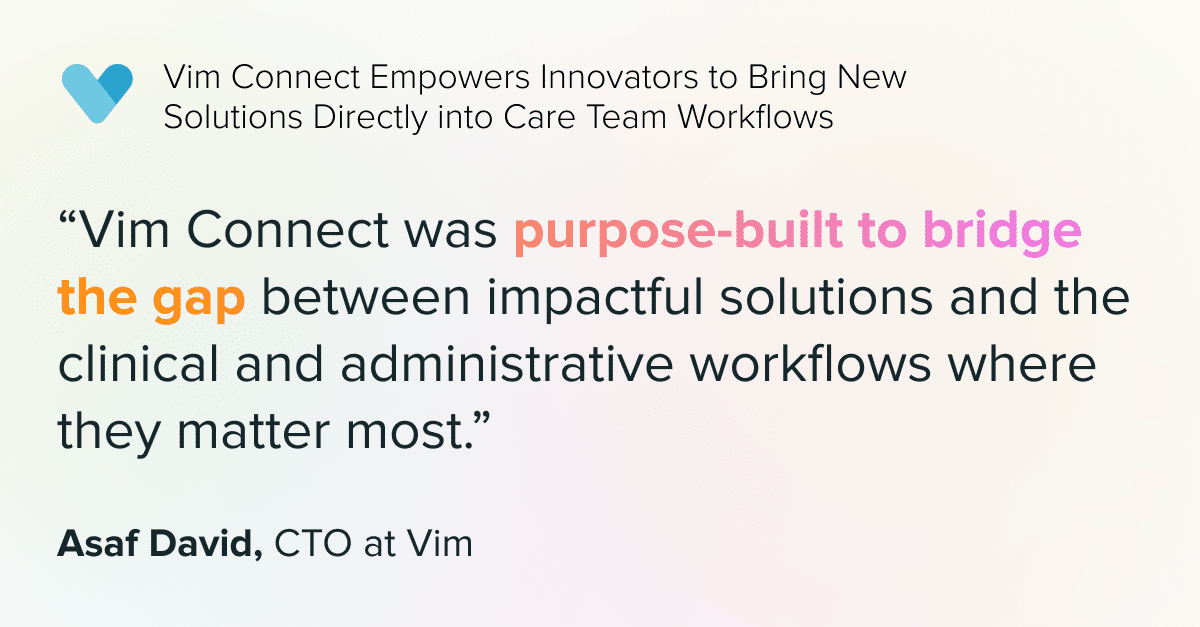 Vim Connect Empowers Innovators to Bring New Solutions Directly into Care Team Workflows

"Vim Connect was purpose-built to bridge the gap between impactful solutions and the clinical and administrative workflows where they matter most."

Asaf David, CTO at Vim